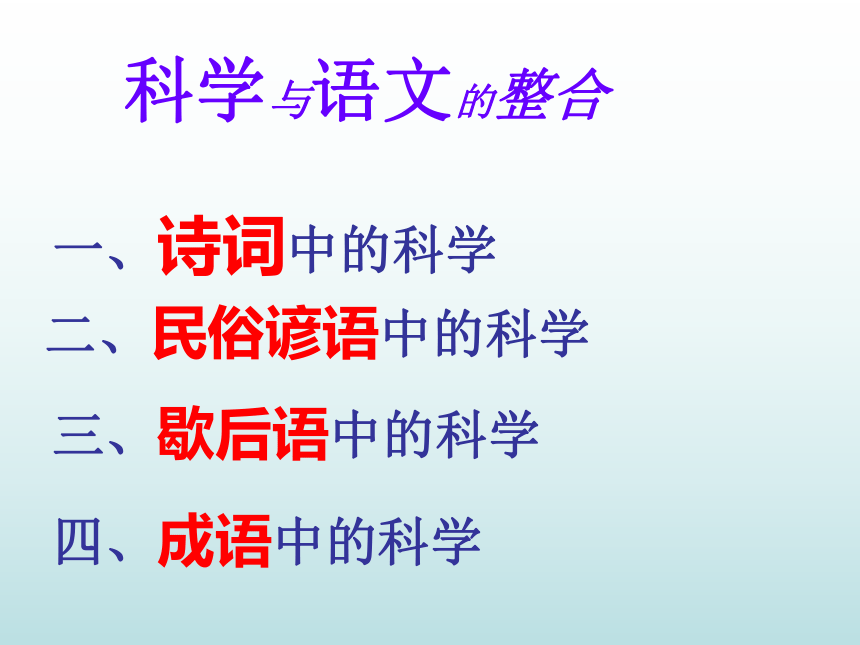 科学与语文的整合

一、诗词中的科学

二、民俗谚语中的科学

三、歇后语中的科学

四、成语中的科学